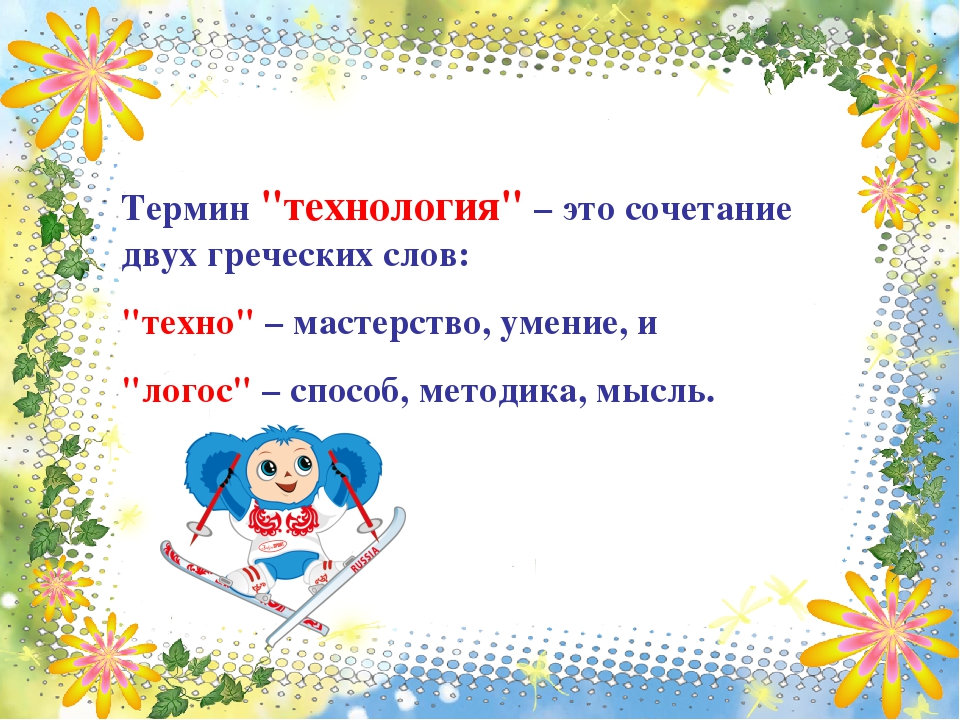 Термин "технология" – это сочетание двух греческих слов:

"техно" – мастерство, умение, и

"логос" – способ, методика, мысль.

RUSSIA